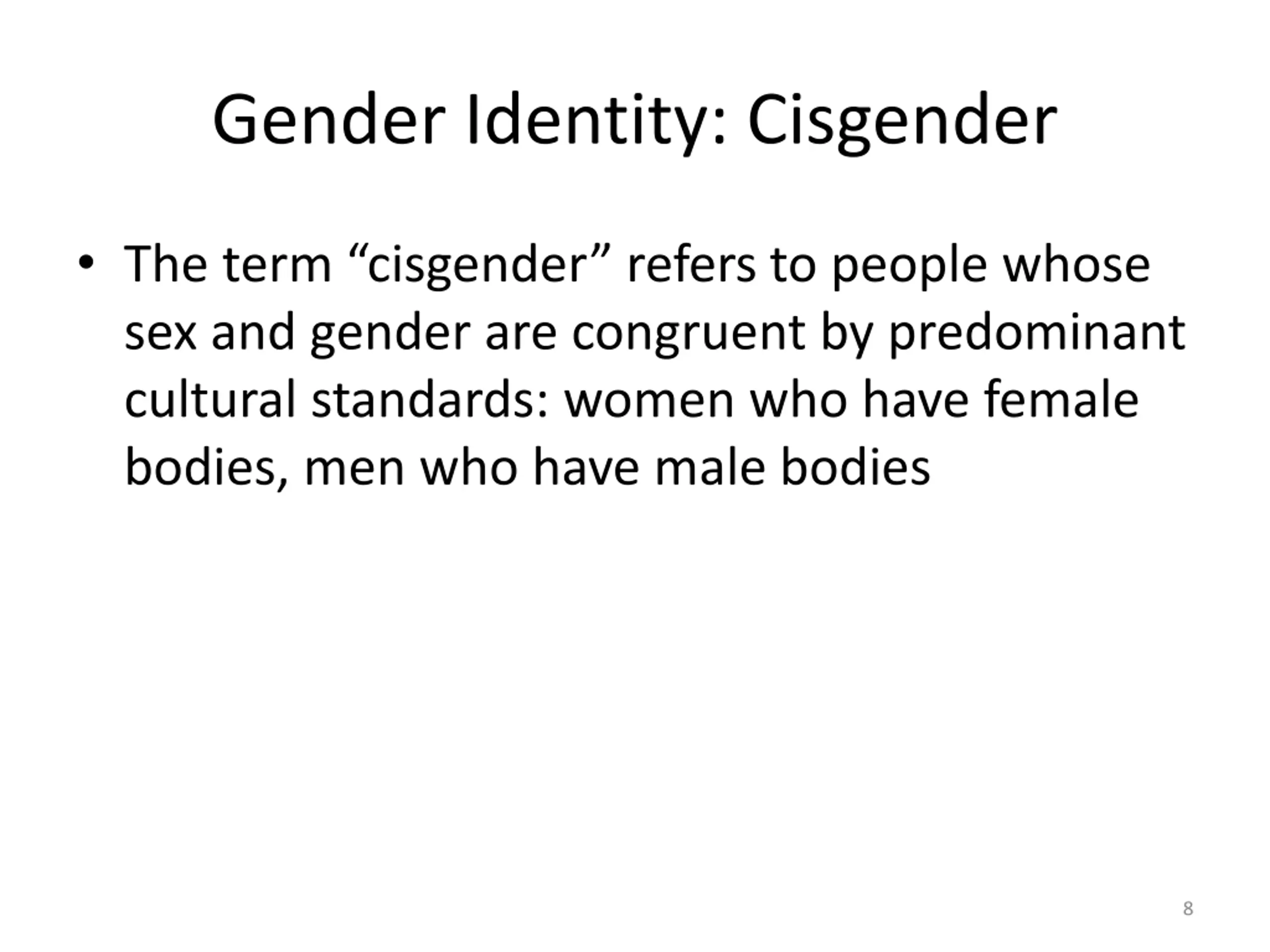 Gender Identity: Cisgender

• The term “cisgender” refers to people whose sex and gender are congruent by predominant cultural standards: women who have female bodies, men who have male bodies

8